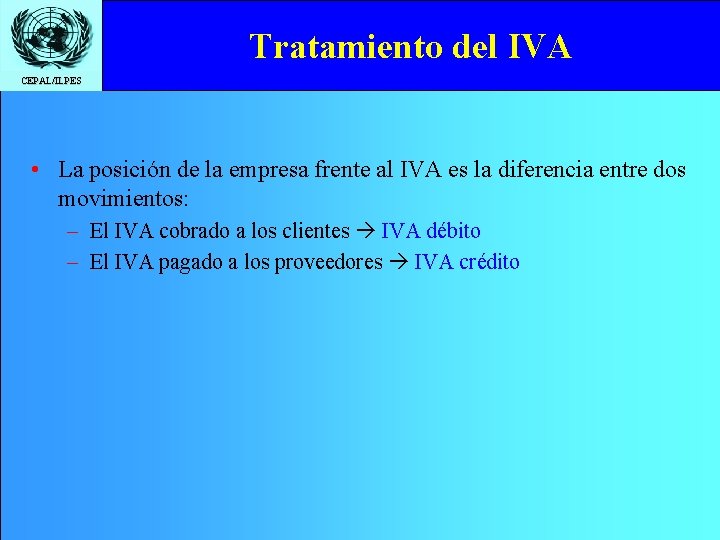 CEPAL/ILPES

Tratamiento del IVA

• La posición de la empresa frente al IVA es la diferencia entre dos movimientos:
– El IVA cobrado a los clientes → IVA débito
– El IVA pagado a los proveedores → IVA crédito